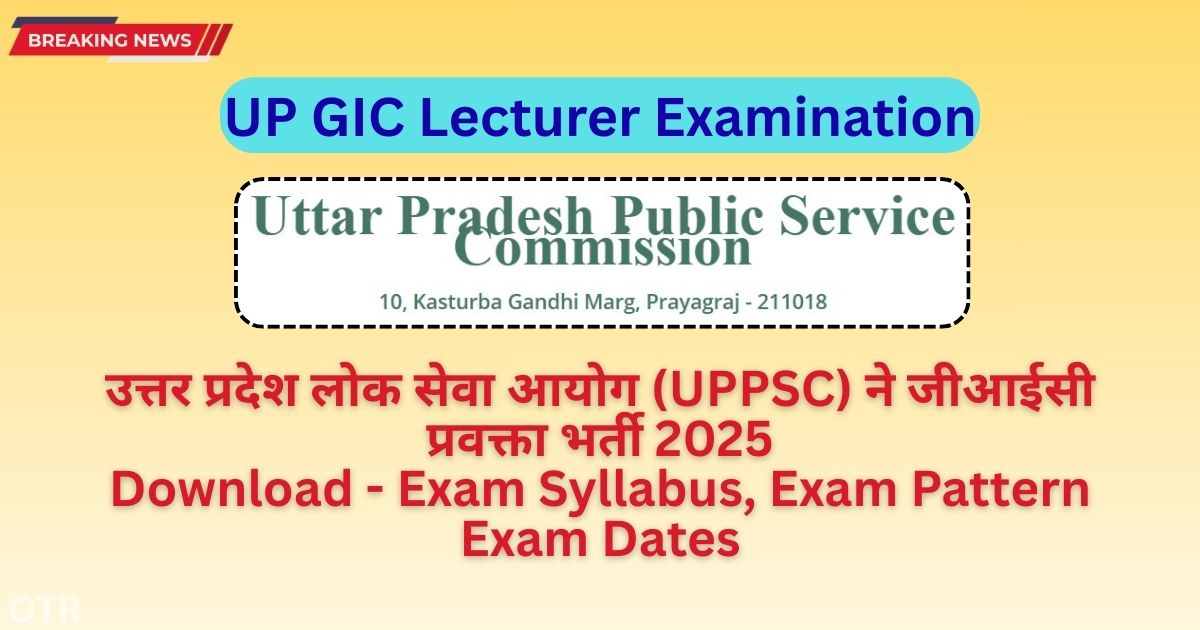 BREAKING NEWS

UP GIC Lecturer Examination

Uttar Pradesh Public Service Commission

10, Kasturba Gandhi Marg, Prayagraj - 211018

उत्तर प्रदेश लोक सेवा आयोग (UPPSC) ने जीआईसी प्रवक्ता भर्ती 2025
Download - Exam Syllabus, Exam Pattern Exam Dates

OTR